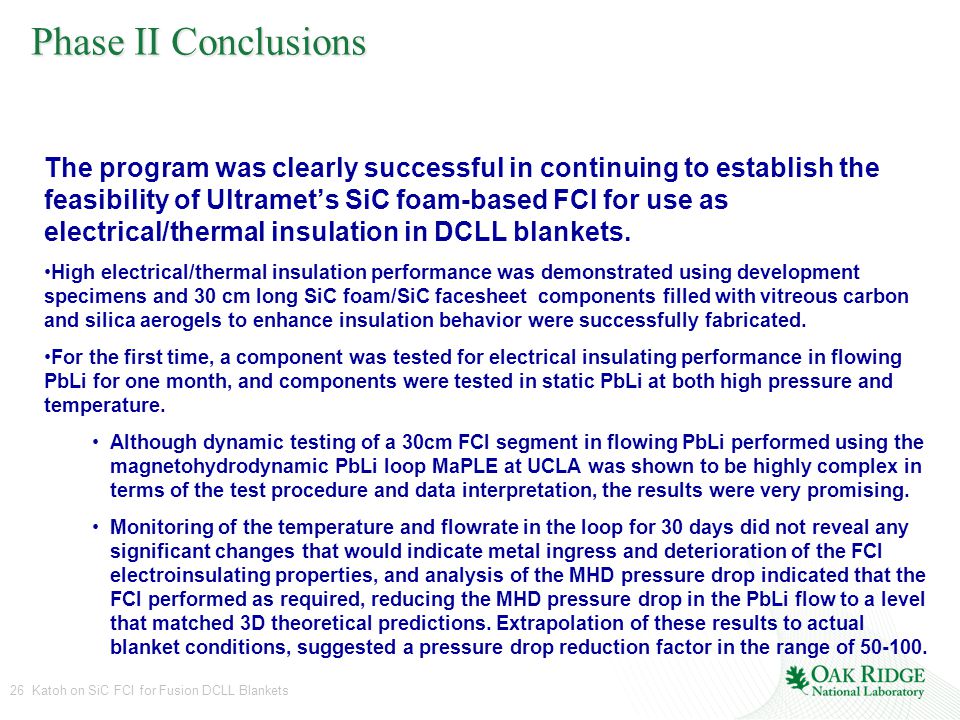 Phase II Conclusions

The program was clearly successful in continuing to establish the feasibility of Ultramet's SiC foam-based FCI for use as electrical/thermal insulation in DCLL blankets.

•High electrical/thermal insulation performance was demonstrated using development specimens and 30 cm long SiC foam/SiC facesheet components filled with vitreous carbon and silica aerogels to enhance insulation behavior were successfully fabricated.

•For the first time, a component was tested for electrical insulating performance in flowing PbLi for one month, and components were tested in static PbLi at both high pressure and temperature.

• Although dynamic testing of a 30cm FCI segment in flowing PbLi performed using the magnetohydrodynamic PbLi loop MaPLE at UCLA was shown to be highly complex in terms of the test procedure and data interpretation, the results were very promising.

• Monitoring of the temperature and flowrate in the loop for 30 days did not reveal any significant changes that would indicate metal ingress and deterioration of the FCI electroinsulating properties, and analysis of the MHD pressure drop indicated that the FCI performed as required, reducing the MHD pressure drop in the PbLi flow to a level that matched 3D theoretical predictions. Extrapolation of these results to actual blanket conditions, suggested a pressure drop reduction factor in the range of 50-100.

26 Katoh on SiC FCI for Fusion DCLL Blankets

OAK RIDGE
National Laboratory